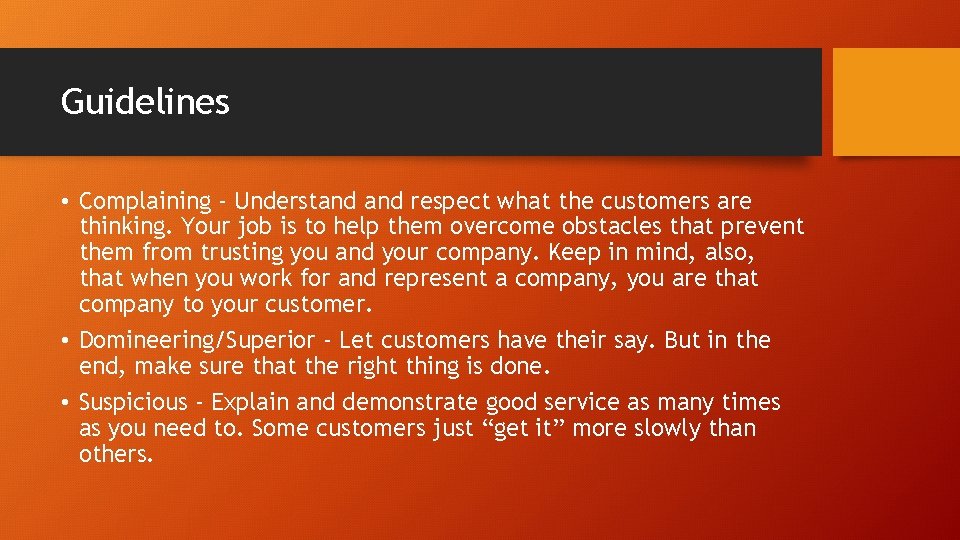 Guidelines

• Complaining - Understand and respect what the customers are thinking. Your job is to help them overcome obstacles that prevent them from trusting you and your company. Keep in mind, also, that when you work for and represent a company, you are that company to your customer.

• Domineering/Superior - Let customers have their say. But in the end, make sure that the right thing is done.

• Suspicious - Explain and demonstrate good service as many times as you need to. Some customers just “get it” more slowly than others.